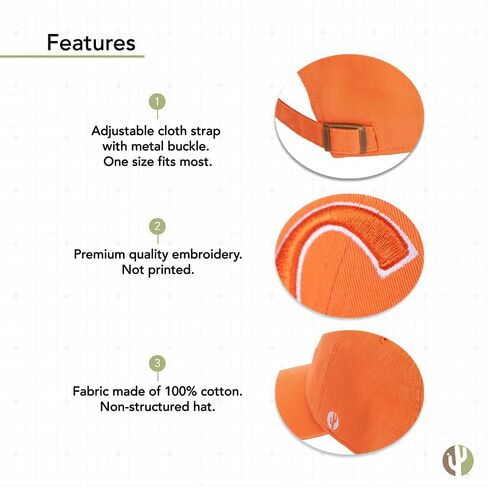 Features

1

Adjustable cloth strap with metal buckle. One size fits most.

2

Premium quality embroidery. Not printed.

3

Fabric made of 100% cotton. Non-structured hat.